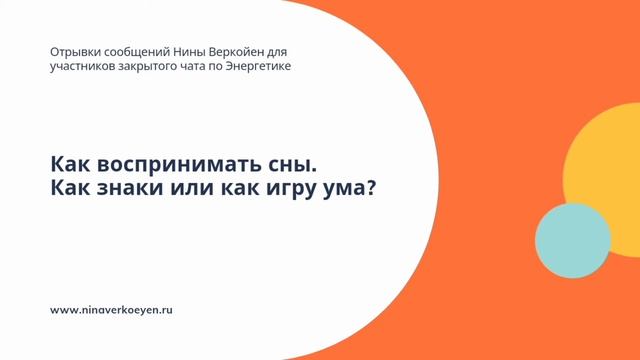 Отрывки сообщений Нины Веркойен для участников закрытого чата по Энергетике

Как воспринимать сны.
Как знаки или как игру ума?

www.ninaverkoeyen.ru